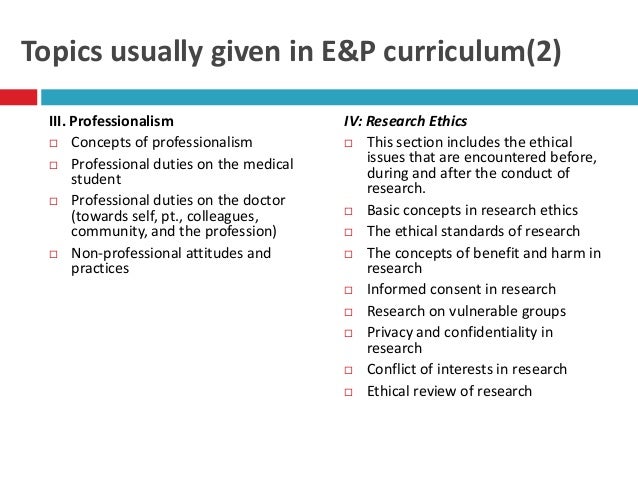 Topics usually given in E&P curriculum(2)

III. Professionalism

□ Concepts of professionalism
□ Professional duties on the medical student
□ Professional duties on the doctor (towards self, pt., colleagues, community, and the profession)
□ Non-professional attitudes and practices

IV: Research Ethics

□ This section includes the ethical issues that are encountered before, during and after the conduct of research.
□ Basic concepts in research ethics
□ The ethical standards of research
□ The concepts of benefit and harm in research
□ Informed consent in research
□ Research on vulnerable groups
□ Privacy and confidentiality in research
□ Conflict of interests in research
□ Ethical review of research